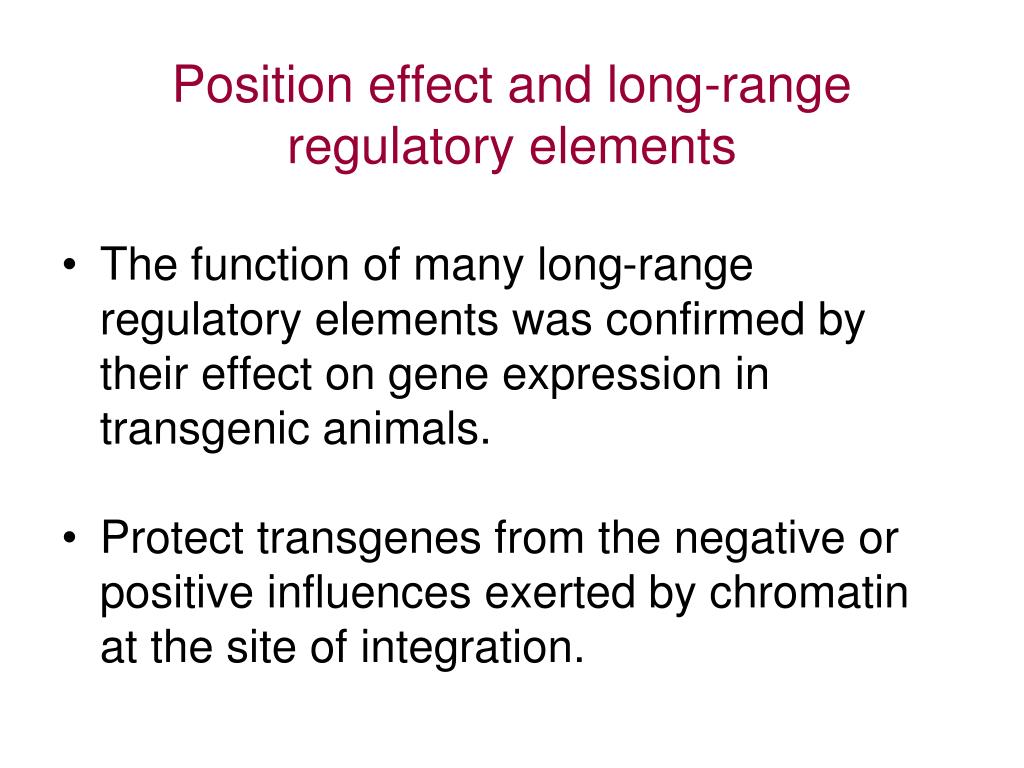 Position effect and long-range regulatory elements

• The function of many long-range regulatory elements was confirmed by their effect on gene expression in transgenic animals.

• Protect transgenes from the negative or positive influences exerted by chromatin at the site of integration.